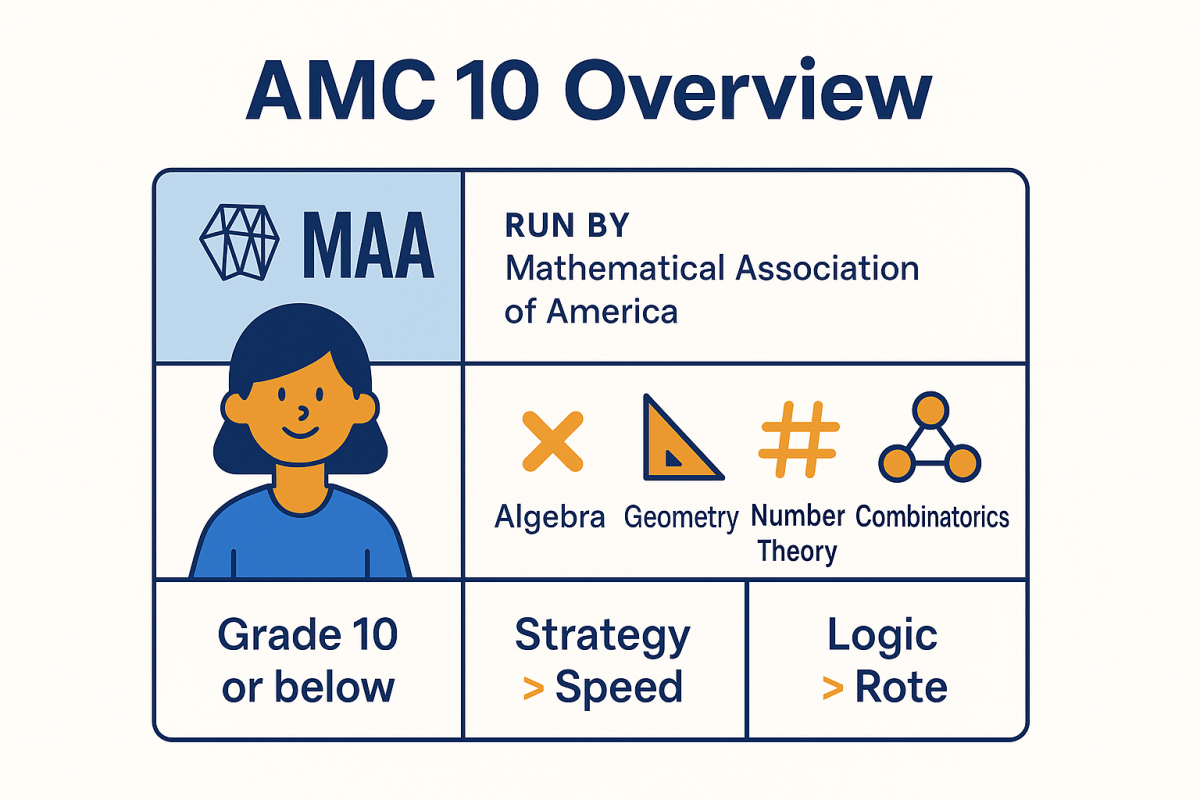 AMC 10 Overview

MAA

RUN BY
Mathematical Association of America

Algebra Geometry Number Theory Combinatorics

Grade 10 or below

Strategy > Speed

Logic > Rote